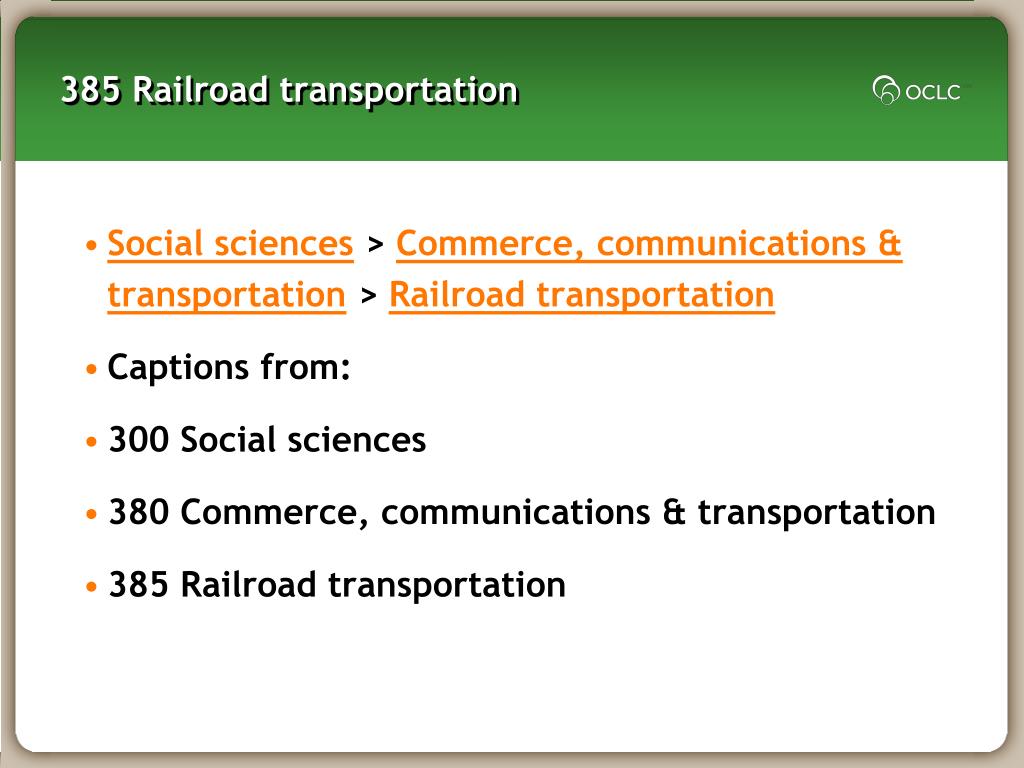 385 Railroad transportation

OCLC

• Social sciences > Commerce, communications & transportation > Railroad transportation

• Captions from:

• 300 Social sciences

• 380 Commerce, communications & transportation

• 385 Railroad transportation